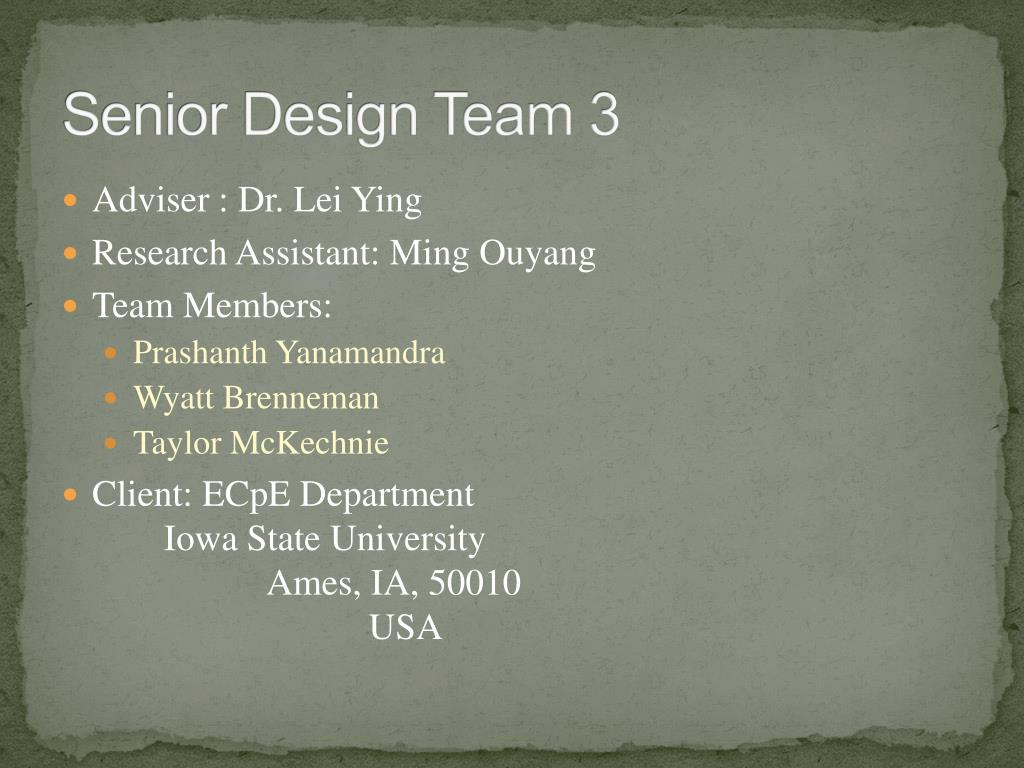 Senior Design Team 3

Adviser : Dr. Lei Ying

Research Assistant: Ming Ouyang

Team Members:

Prashanth Yanamandra

Wyatt Brenneman

Taylor McKechnie

Client: ECpE Department
Iowa State University
Ames, IA, 50010
USA